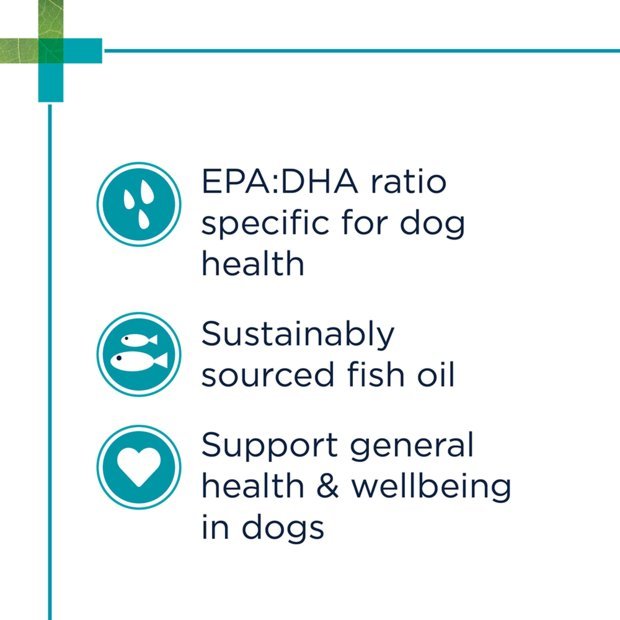 EPA:DHA ratio specific for dog health

Sustainably sourced fish oil

Support general health & wellbeing in dogs